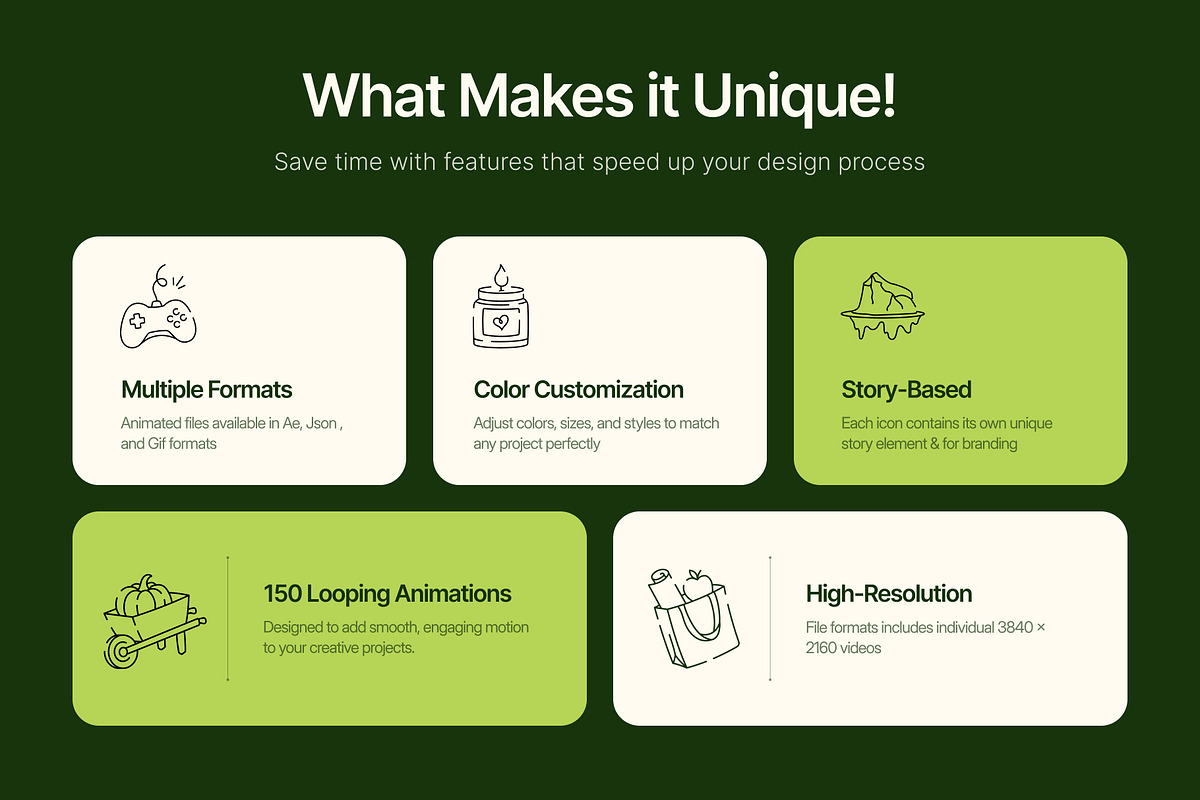 What Makes it Unique!

Save time with features that speed up your design process

Multiple Formats

Animated files available in Ae, Json , and Gif formats

Color Customization

Adjust colors, sizes, and styles to match any project perfectly

Story-Based

Each icon contains its own unique story element & for branding

150 Looping Animations

Designed to add smooth, engaging motion to your creative projects.

High-Resolution

File formats includes individual 3840 × 2160 videos